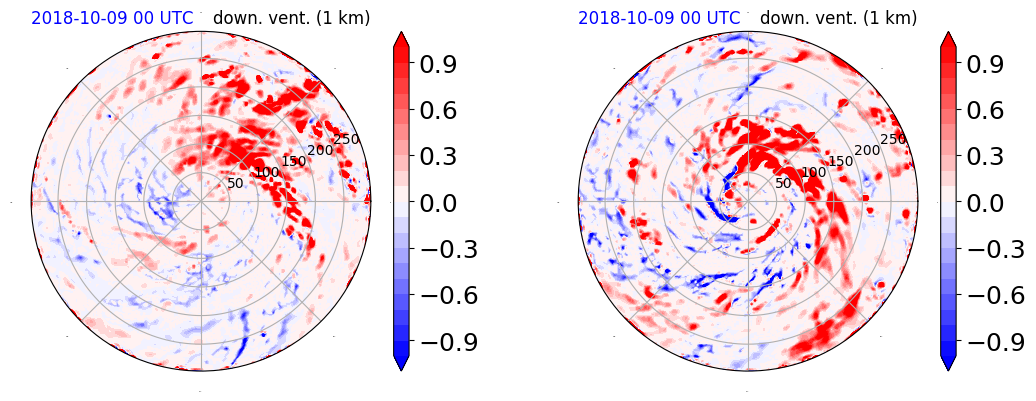 2018-10-09 00 UTC down. vent. (1 km)

50
100
150
200
250

0.9
0.6
0.3
0.0
−0.3
−0.6
−0.9

2018-10-09 00 UTC down. vent. (1 km)

50
100
150
200
250

0.9
0.6
0.3
0.0
−0.3
−0.6
−0.9